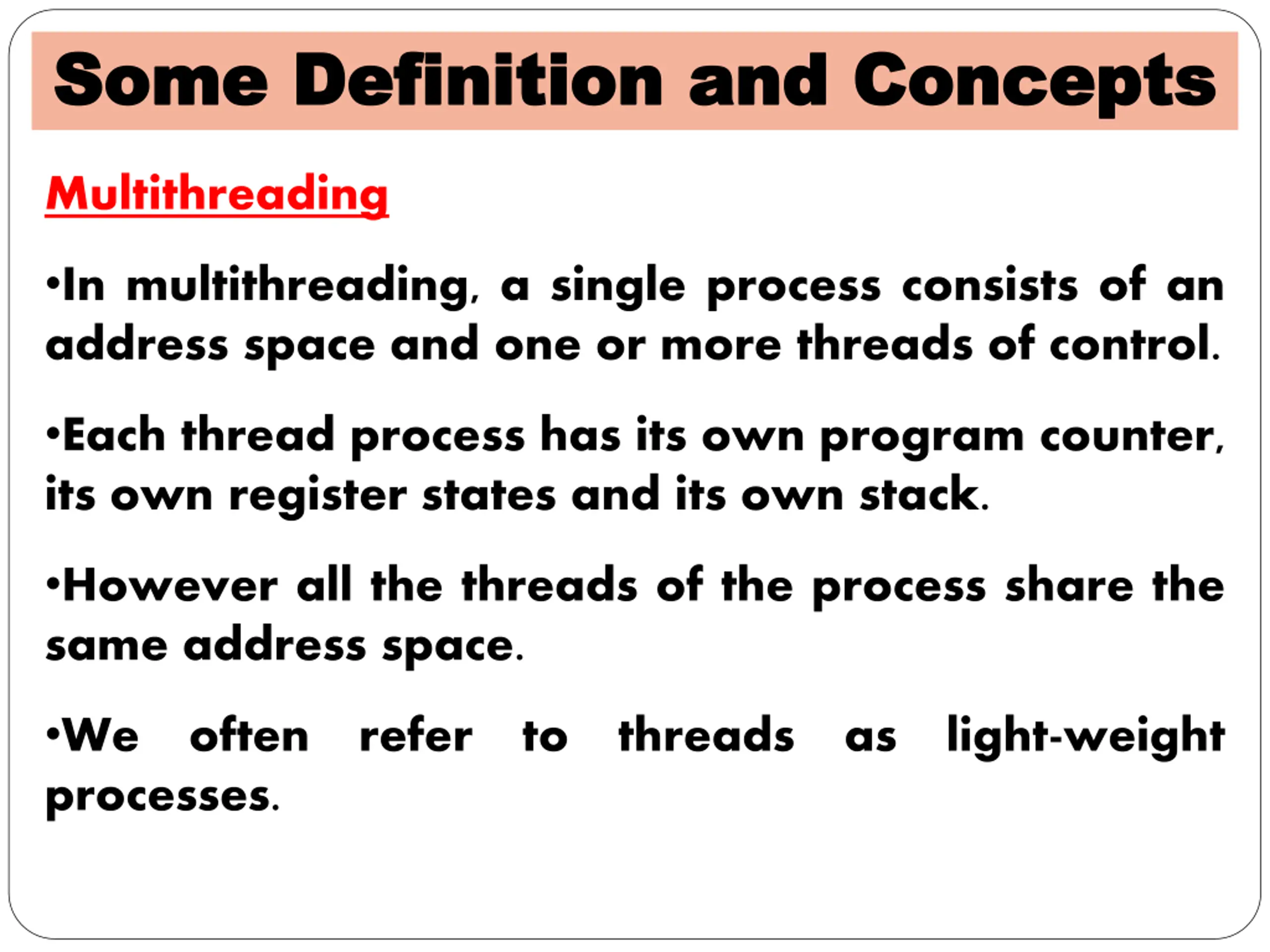 Some Definition and Concepts

Multithreading

•In multithreading, a single process consists of an address space and one or more threads of control.

•Each thread process has its own program counter, its own register states and its own stack.

•However all the threads of the process share the same address space.

•We often refer to threads as light-weight processes.